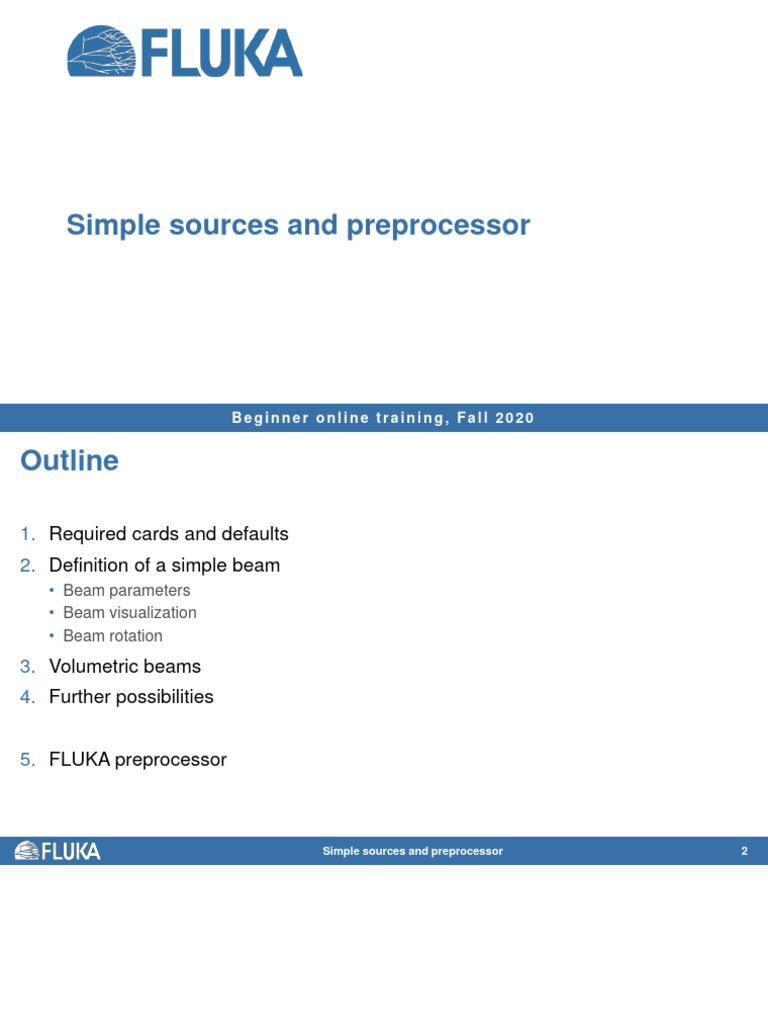 FLUKA

Simple sources and preprocessor

Beginner online training, Fall 2020

Outline

1. Required cards and defaults
2. Definition of a simple beam
• Beam parameters
• Beam visualization
• Beam rotation
3. Volumetric beams
4. Further possibilities

5. FLUKA preprocessor

FLUKA

Simple sources and preprocessor

2